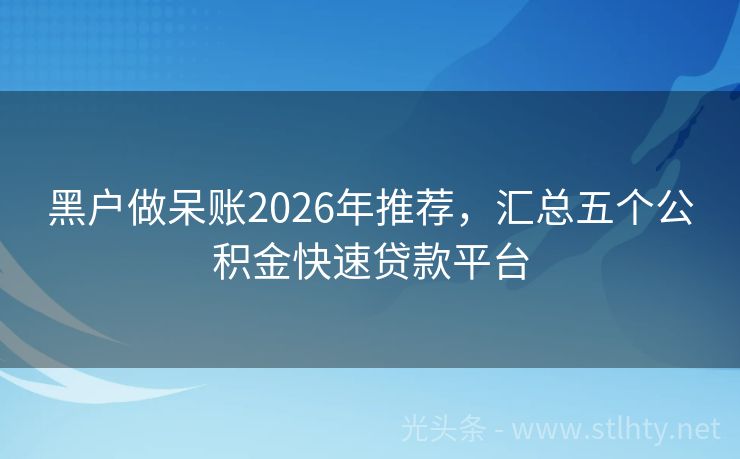 黑户做呆账2026年推荐，汇总五个公积金快速贷款平台

光头条 - www.stlhty.net